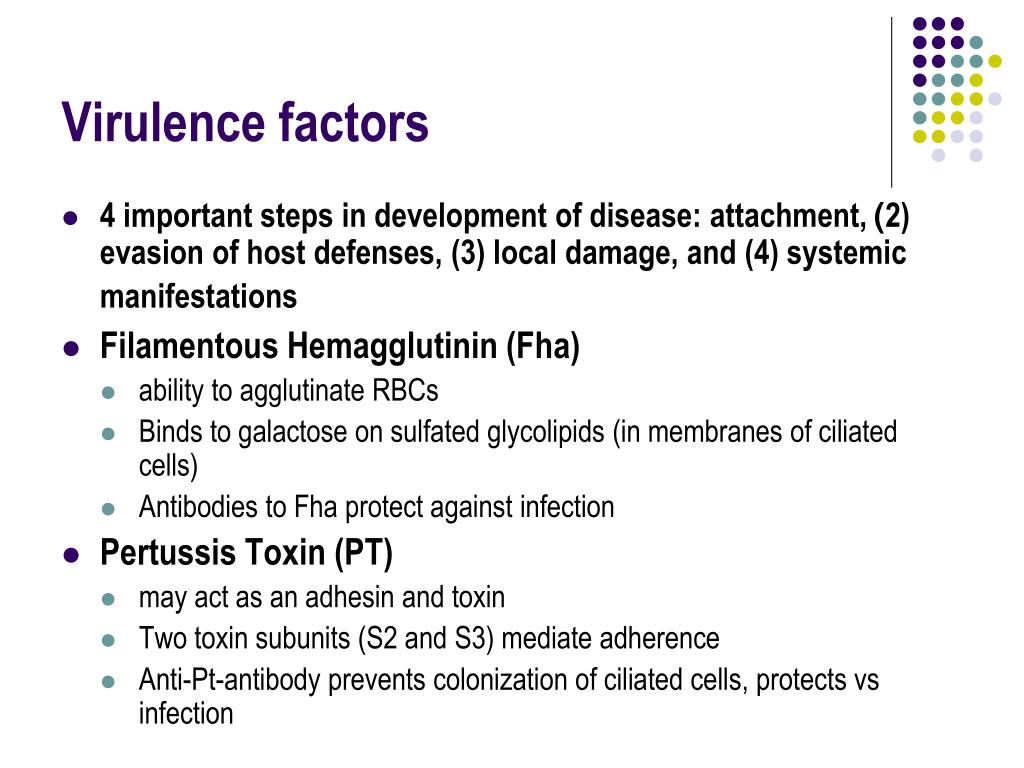 Virulence factors

- 4 important steps in development of disease: attachment, (2) evasion of host defenses, (3) local damage, and (4) systemic manifestations
- Filamentous Hemagglutinin (Fha)
  - ability to agglutinate RBCs
  - Binds to galactose on sulfated glycolipids (in membranes of ciliated cells)
  - Antibodies to Fha protect against infection
- Pertussis Toxin (PT)
  - may act as an adhesin and toxin
  - Two toxin subunits (S2 and S3) mediate adherence
  - Anti-Pt-antibody prevents colonization of ciliated cells, protects vs infection